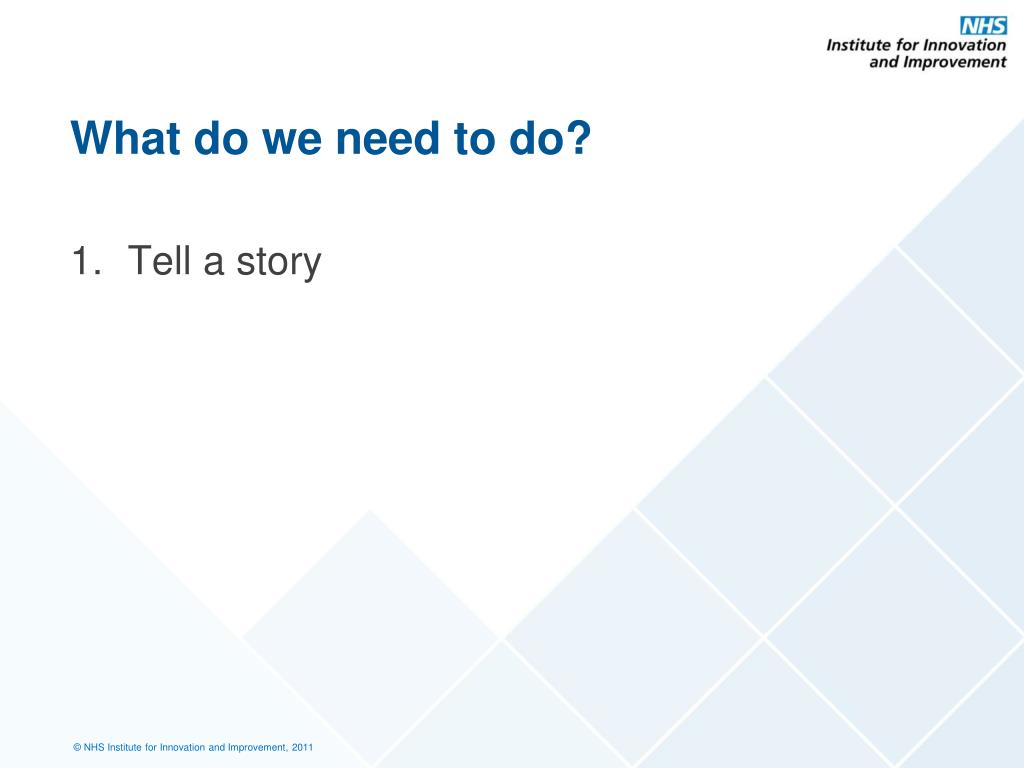 NHS
Institute for Innovation and Improvement

What do we need to do?

1. Tell a story

© NHS Institute for Innovation and Improvement, 2011